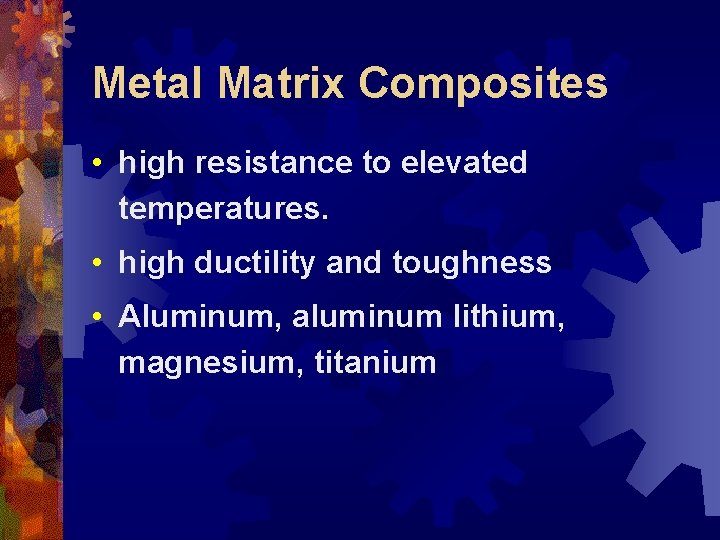 Metal Matrix Composites

• high resistance to elevated temperatures.

• high ductility and toughness

• Aluminum, aluminum lithium, magnesium, titanium